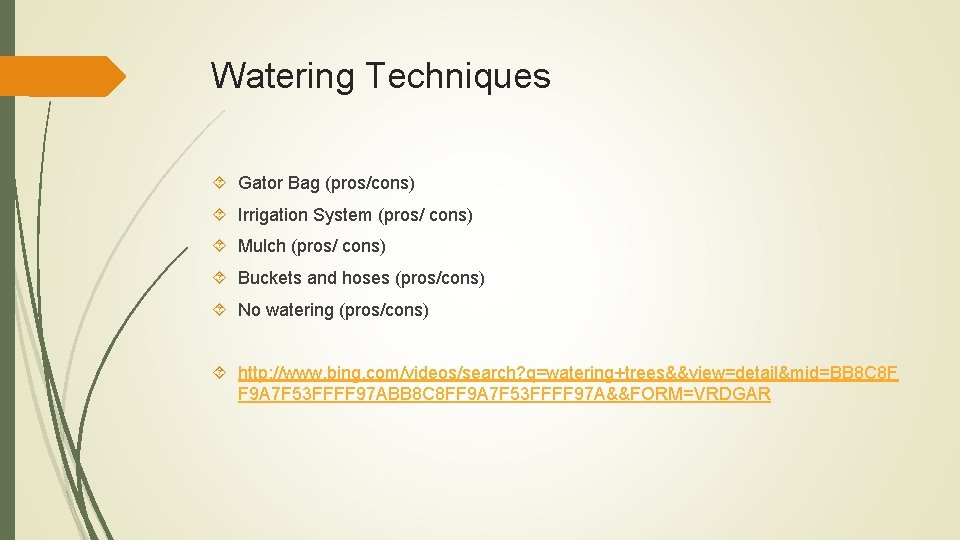 Watering Techniques

Gator Bag (pros/cons)

Irrigation System (pros/ cons)

Mulch (pros/ cons)

Buckets and hoses (pros/cons)

No watering (pros/cons)

http://www.bing.com/videos/search?q=watering+trees&&view=detail&mid=BB8C8FF9A7F53FFFF97ABB8C8FF9A7F53FFFF97A&&FORM=VRDGAR